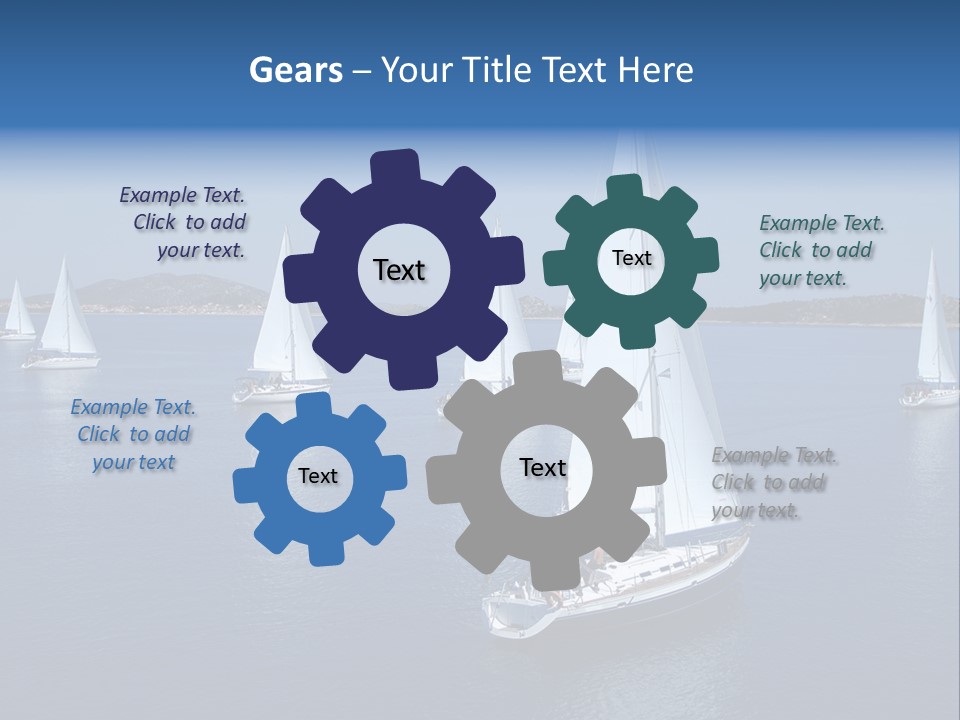 Gears – Your Title Text Here

Example Text. Click to add your text.

Text

Text

Example Text. Click to add your text.

Example Text. Click to add your text

Text

Text

Example Text. Click to add your text.